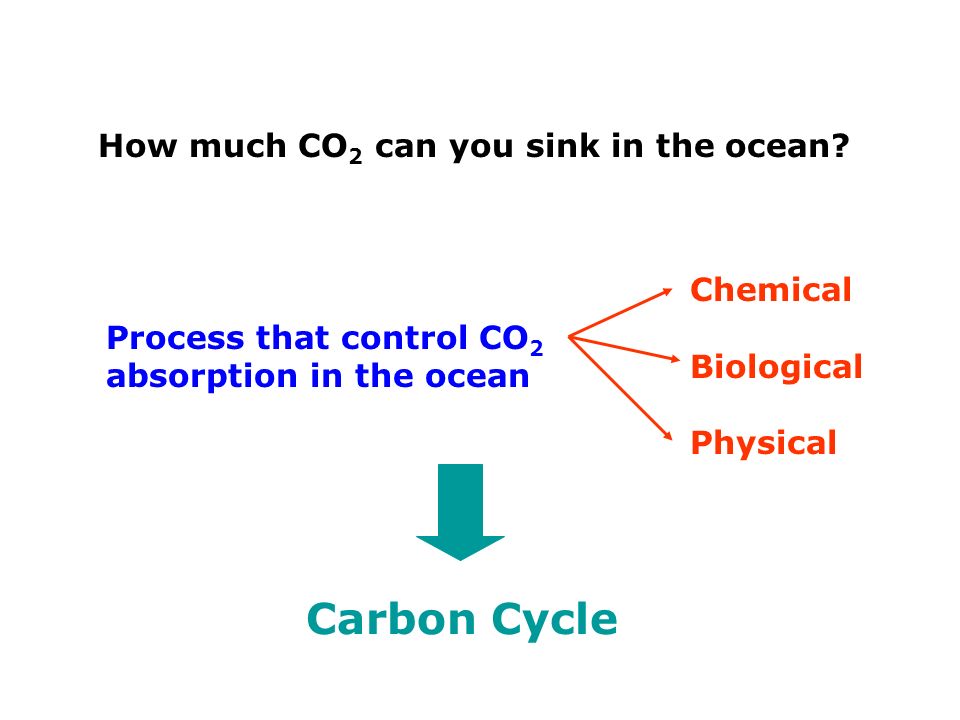 How much $CO_2$ can you sink in the ocean?

Process that control $CO_2$ absorption in the ocean

Chemical

Biological

Physical

Carbon Cycle